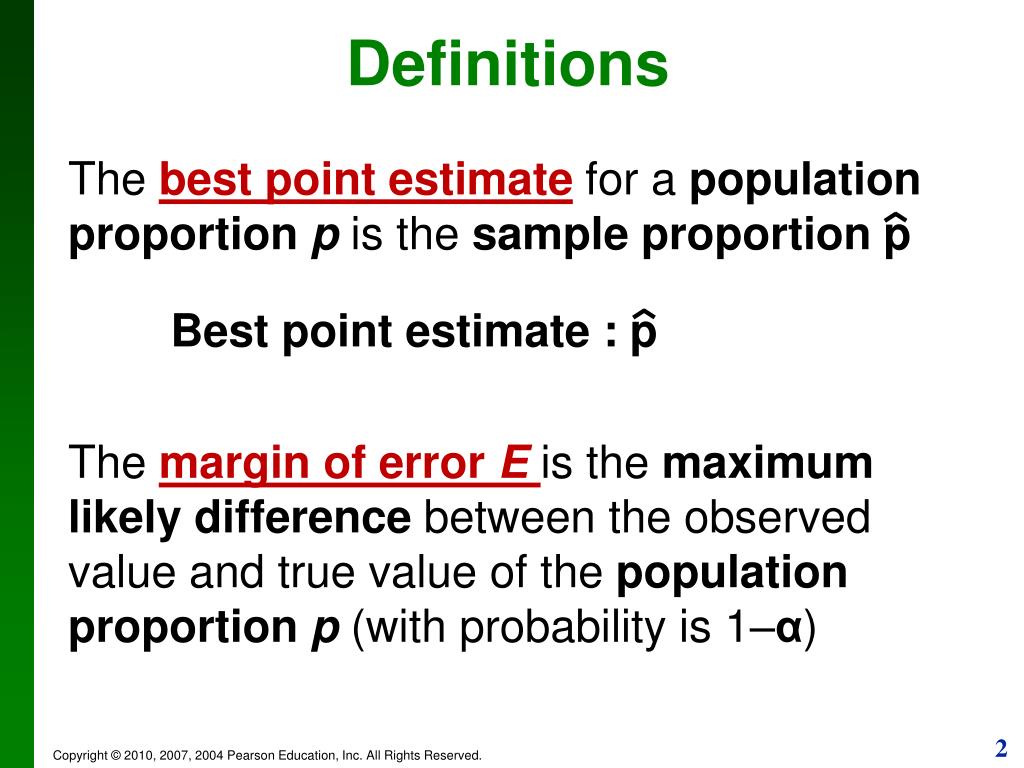 Definitions

The best point estimate for a population proportion $p$ is the sample proportion $\hat{p}$

Best point estimate : $\hat{p}$

The margin of error $E$ is the maximum likely difference between the observed value and true value of the population proportion $p$ (with probability is $1-\alpha$)

Copyright © 2010, 2007, 2004 Pearson Education, Inc. All Rights Reserved.

2